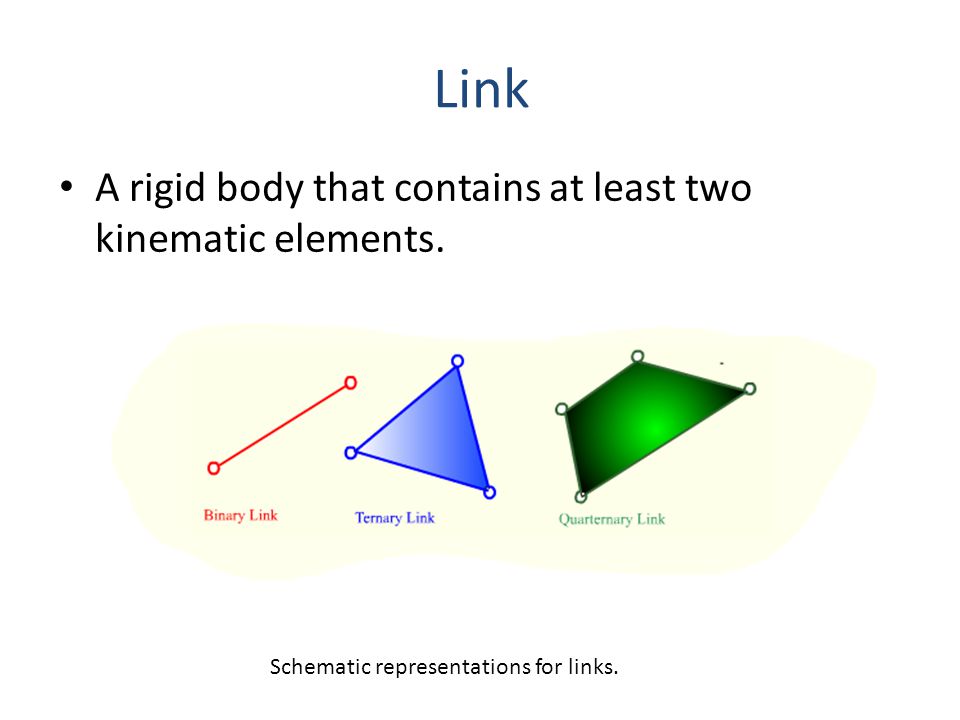 Link

• A rigid body that contains at least two kinematic elements.

Binary Link

Ternary Link

Quarternary Link

Schematic representations for links.